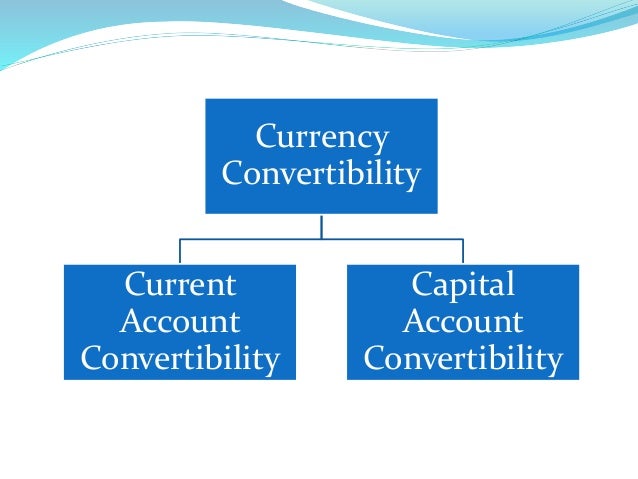 Currency Convertibility

Current Account Convertibility

Capital Account Convertibility